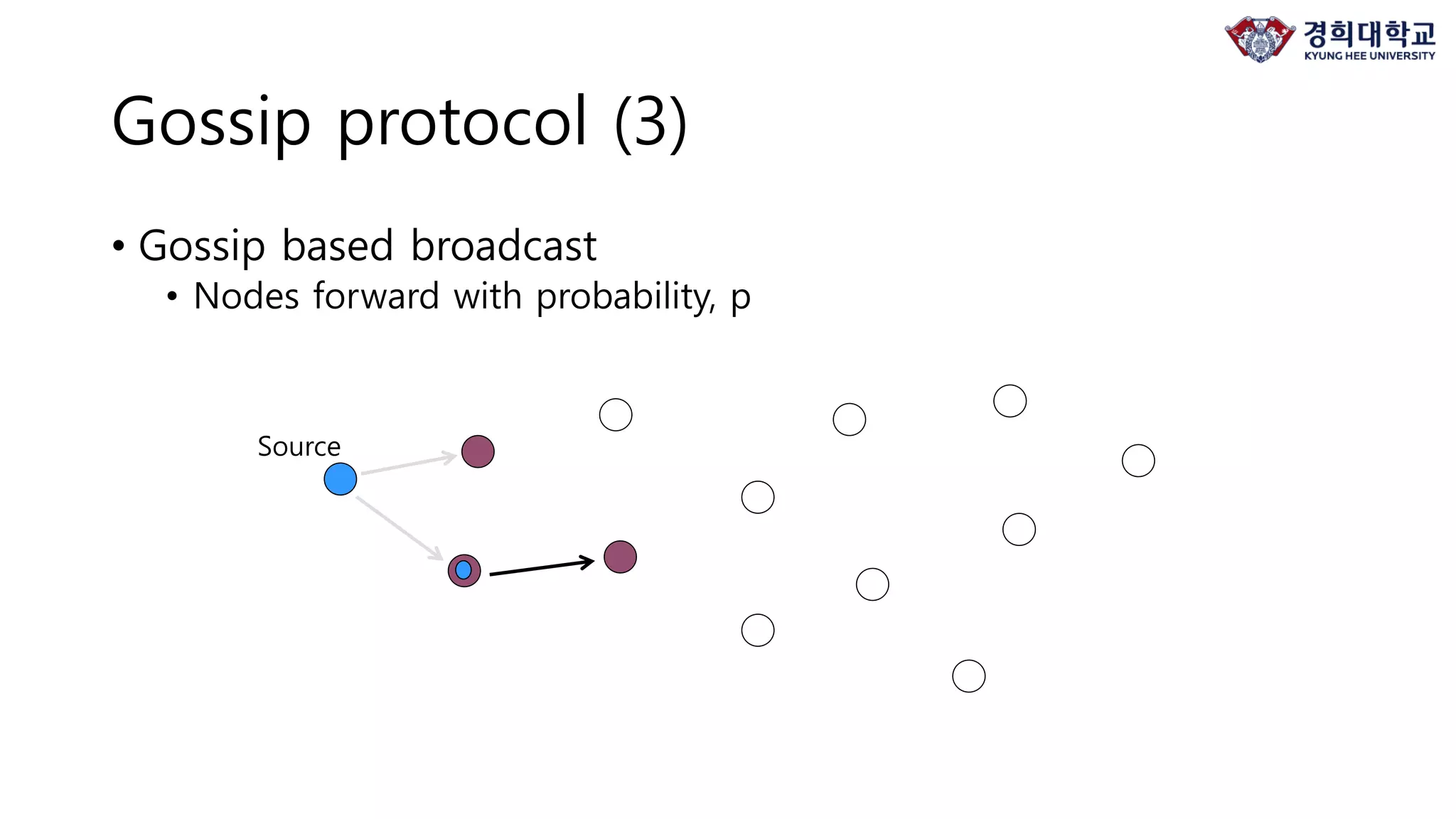 경희대학교
KYUNG HEE UNIVERSITY

Gossip protocol (3)

• Gossip based broadcast
  • Nodes forward with probability, p

Source